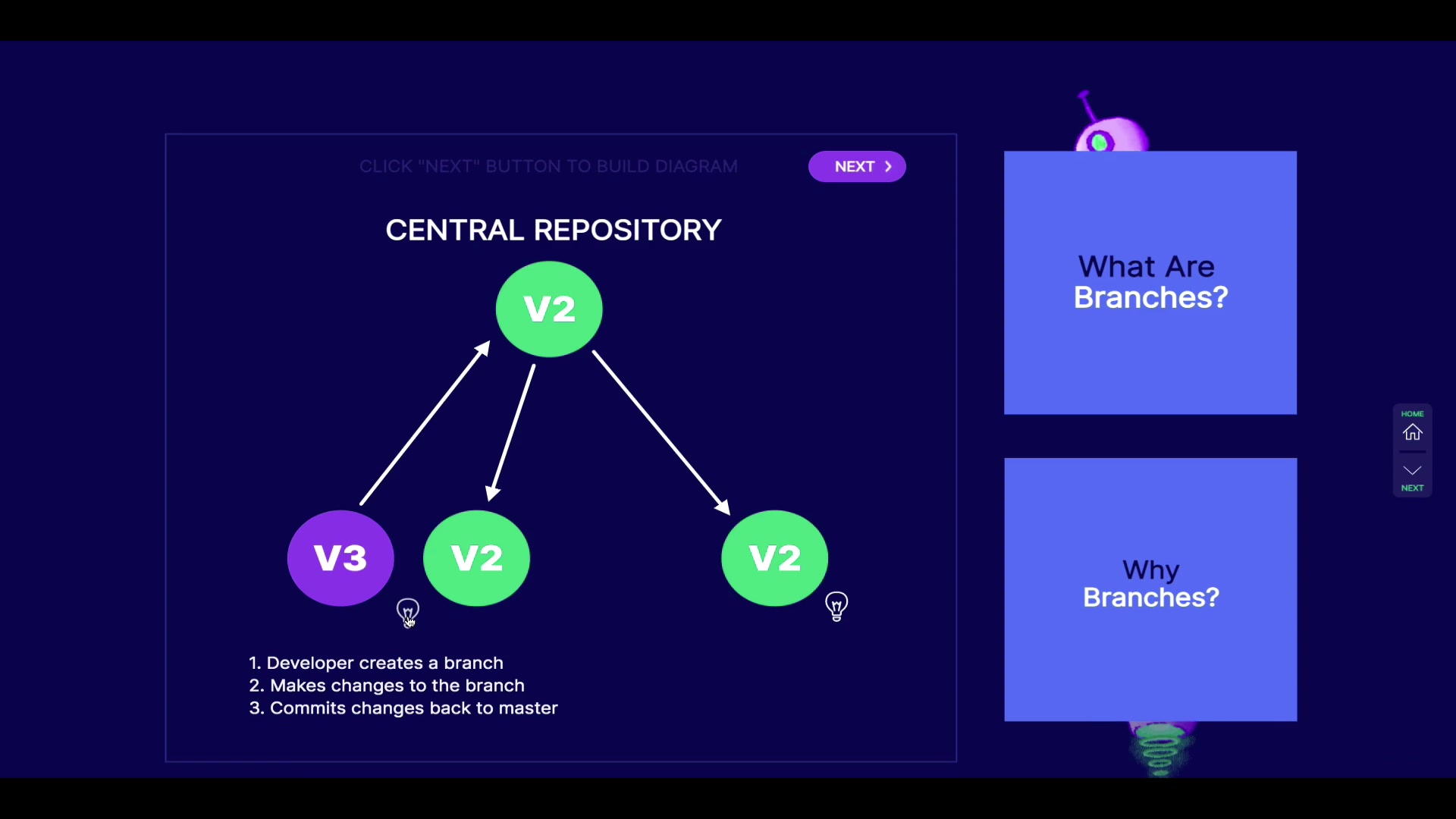 CLICK "NEXT" BUTTON TO BUILD DIAGRAM

NEXT

CENTRAL REPOSITORY

V2

V3

V2

V2

1. Developer creates a branch
2. Makes changes to the branch
3. Commits changes back to master

What Are Branches?

Why Branches?

HOME

NEXT